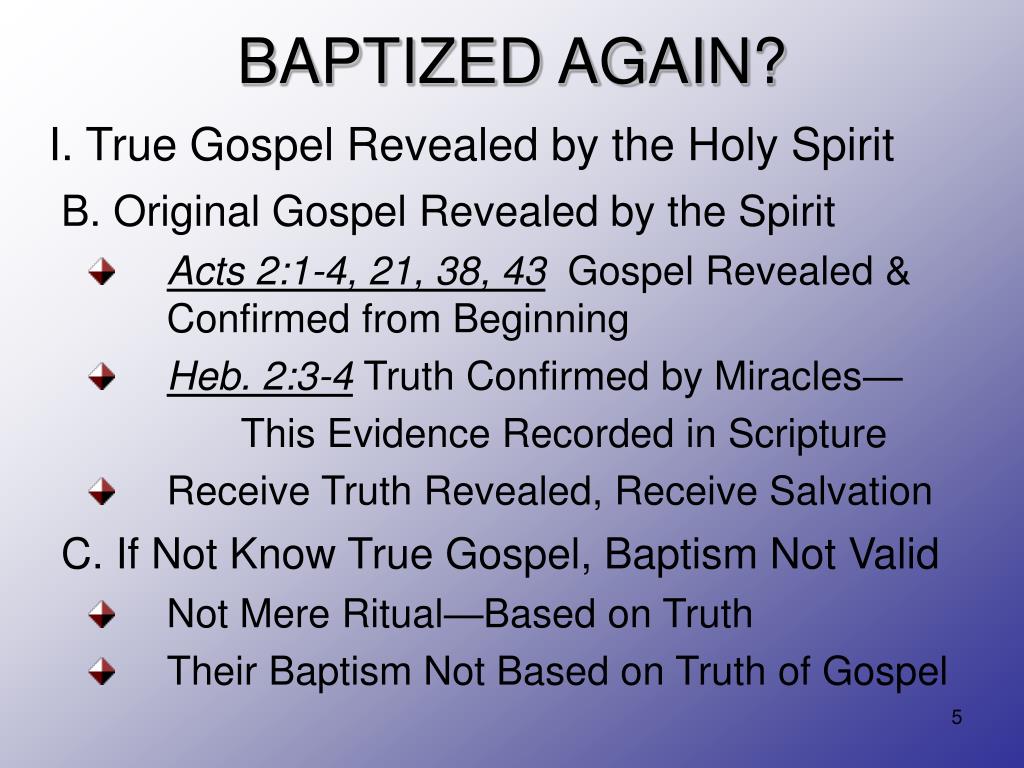 BAPTIZED AGAIN?

I. True Gospel Revealed by the Holy Spirit

B. Original Gospel Revealed by the Spirit

Acts 2:1-4, 21, 38, 43 Gospel Revealed & Confirmed from Beginning

Heb. 2:3-4 Truth Confirmed by Miracles—
This Evidence Recorded in Scripture

Receive Truth Revealed, Receive Salvation

C. If Not Know True Gospel, Baptism Not Valid

Not Mere Ritual—Based on Truth

Their Baptism Not Based on Truth of Gospel

5